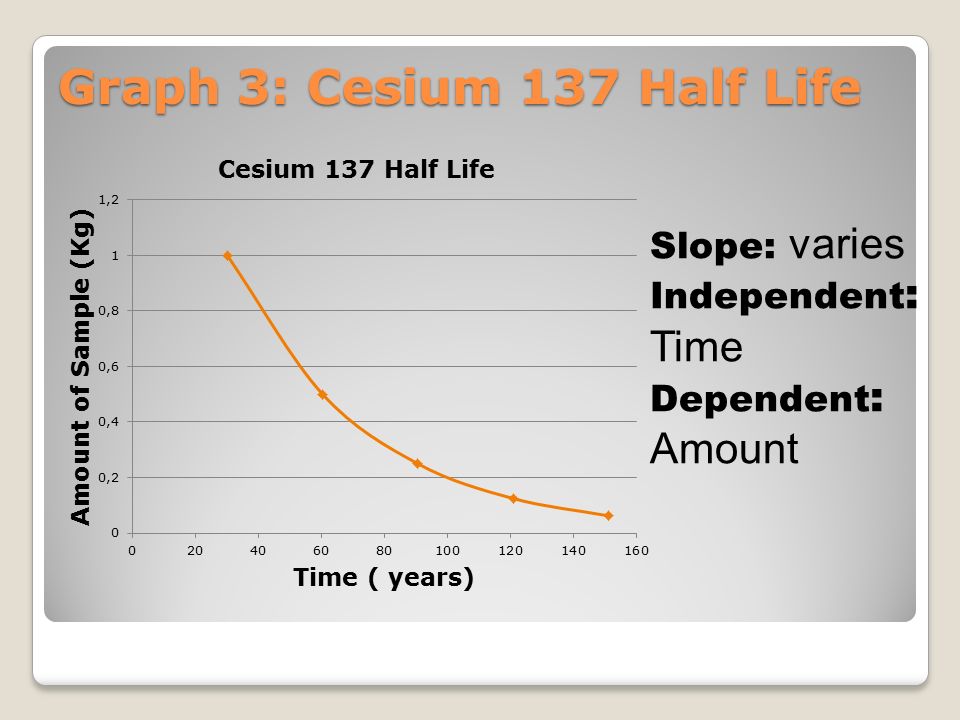 Graph 3: Cesium 137 Half Life

Cesium 137 Half Life

Amount of Sample (Kg)

1,2
1
0,8
0,6
0,4
0,2
0

0 20 40 60 80 100 120 140 160

Time ( years)

Slope: varies
Independent: Time
Dependent: Amount